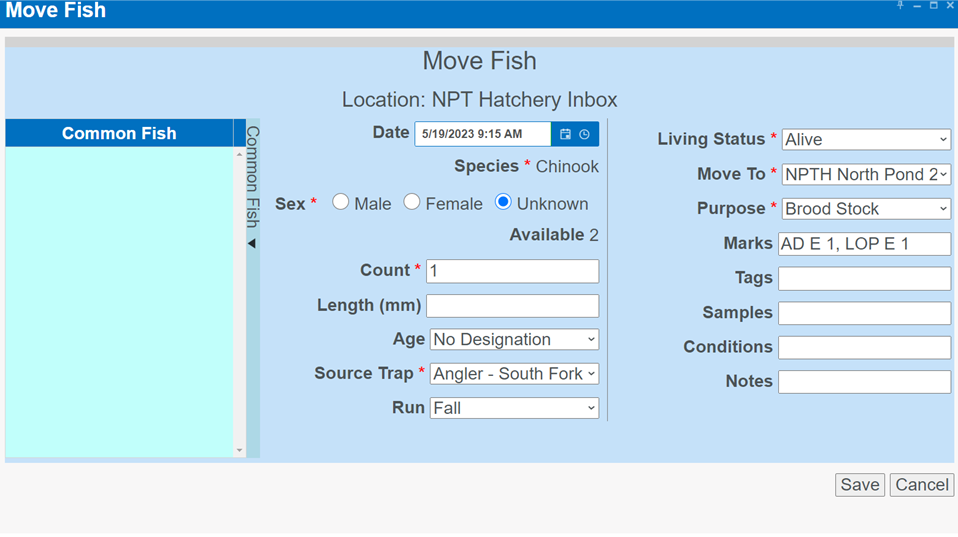 Move Fish

Move Fish

Location: NPT Hatchery Inbox

Common Fish

Common Fish

Date 5/19/2023 9:15 AM

Species * Chinook

Sex * Male Female Unknown

Available 2

Count * 1

Length (mm)

Age No Designation

Source Trap * Angler - South Fork

Run Fall

Living Status * Alive

Move To * NPTH North Pond 2

Purpose * Brood Stock

Marks AD E 1, LOP E 1

Tags

Samples

Conditions

Notes

Save Cancel